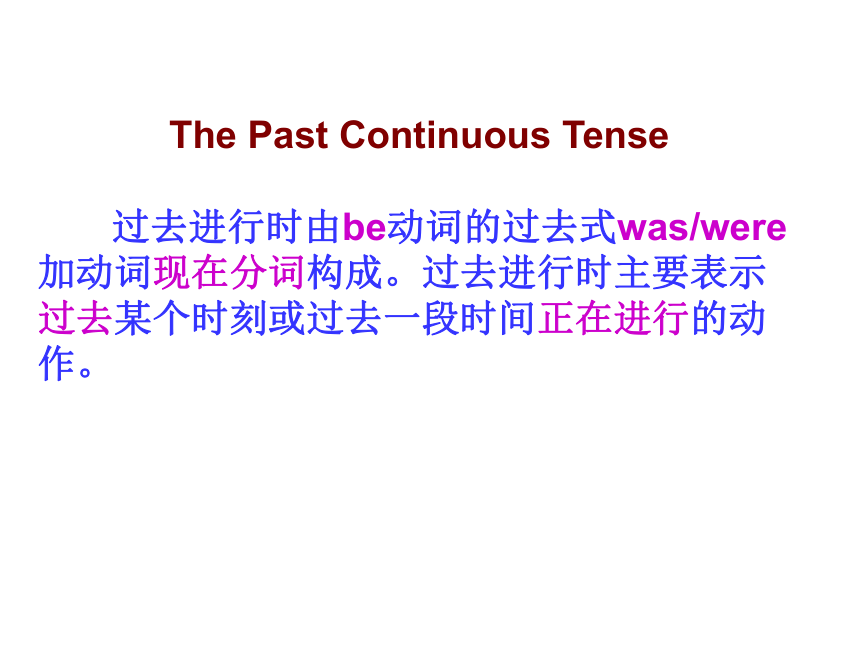 The Past Continuous Tense

过去进行时由be动词的过去式was/were加动词现在分词构成。过去进行时主要表示过去某个时刻或过去一段时间正在进行的动作。